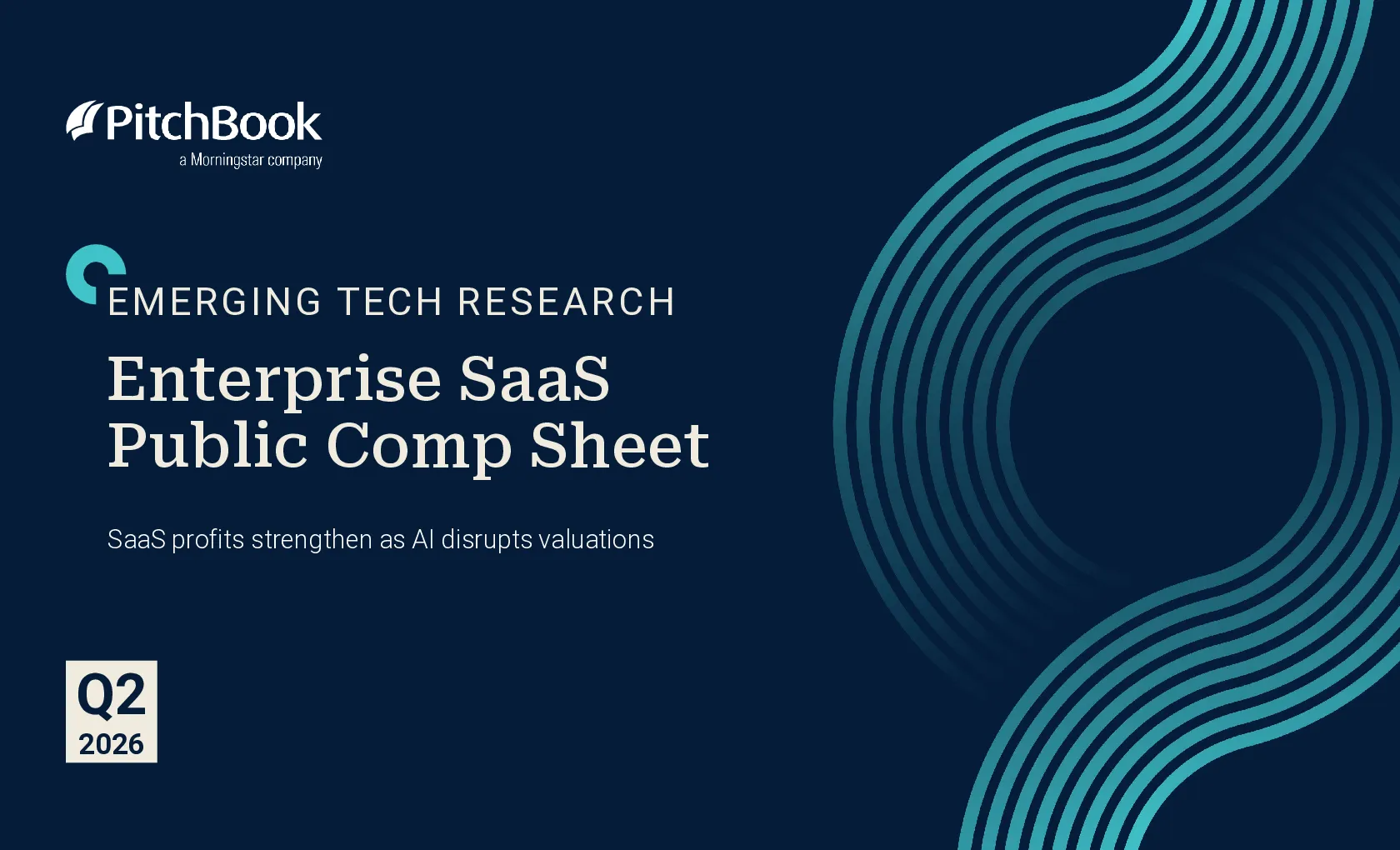 PitchBook
a Morningstar company

EMERGING TECH RESEARCH

Enterprise SaaS Public Comp Sheet

SaaS profits strengthen as AI disrupts valuations

Q2
2026